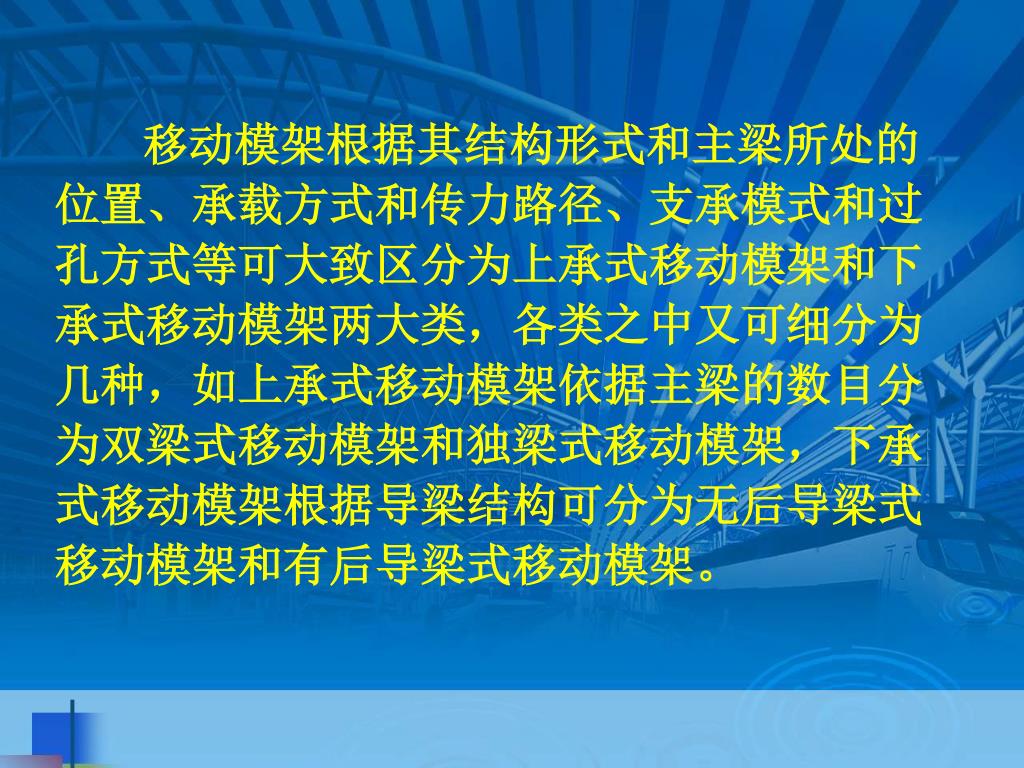 移动模架根据其结构形式和主梁所处的位置、承载方式和传力路径、支承模式和过孔方式等可大致区分为上承式移动模架和下承式移动模架两大类，各类之中又可细分为几种，如上承式移动模架依据主梁的数目分为双梁式移动模架和独梁式移动模架，下承式移动模架根据导梁结构可分为无后导梁式移动模架和有后导梁式移动模架。